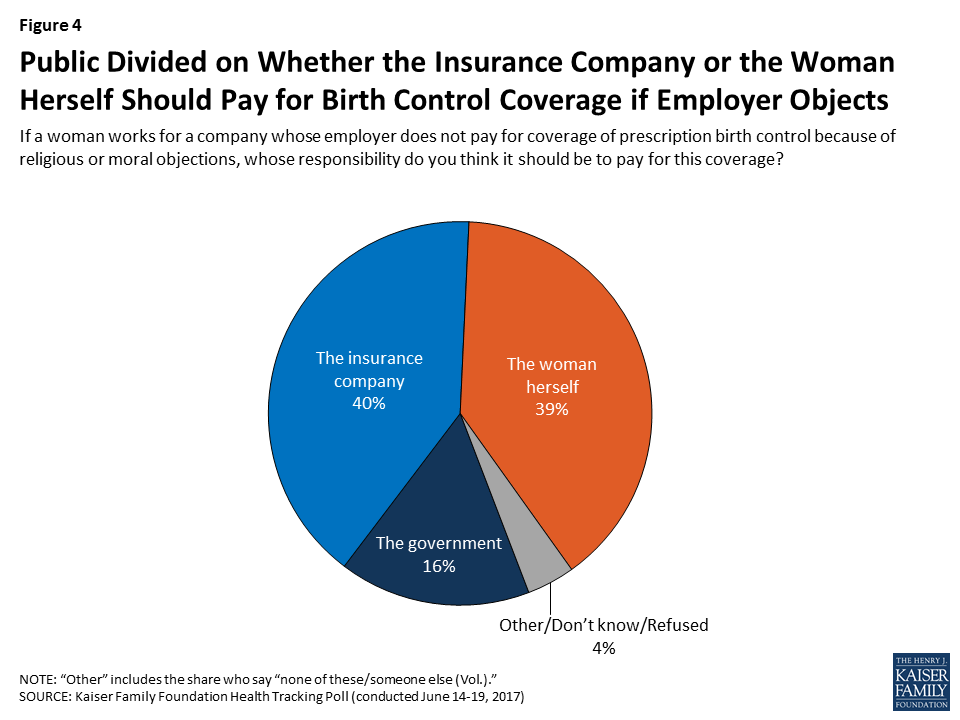 Figure 4

Public Divided on Whether the Insurance Company or the Woman Herself Should Pay for Birth Control Coverage if Employer Objects

If a woman works for a company whose employer does not pay for coverage of prescription birth control because of religious or moral objections, whose responsibility do you think it should be to pay for this coverage?

The insurance company 40%

The woman herself 39%

The government 16%

Other/Don't know/Refused 4%

NOTE: "Other" includes the share who say "none of these/someone else (Vol.)."
SOURCE: Kaiser Family Foundation Health Tracking Poll (conducted June 14-19, 2017)

THE HENRY J. KAISER FAMILY FOUNDATION